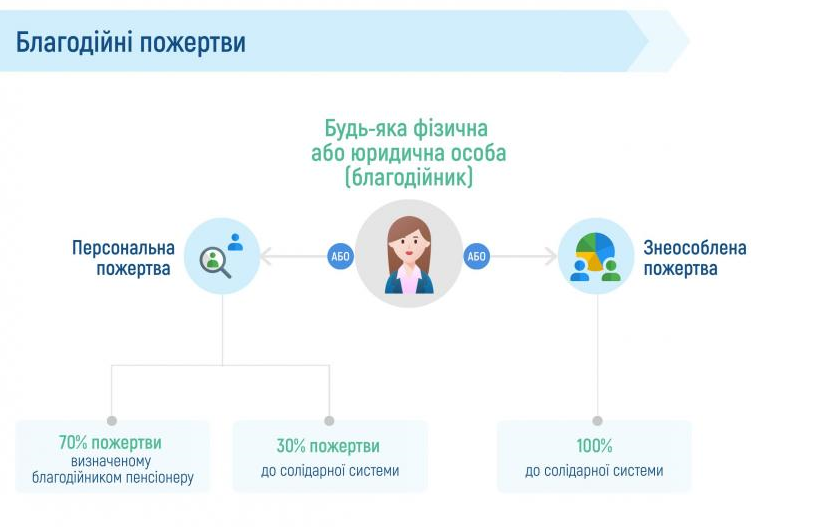 Благодійні пожертви

Будь-яка фізична або юридична особа (благодійник)

Персональна пожертва

АБО

АБО

Знеособлена пожертва

70% пожертви визначеному благодійником пенсіонеру

30% пожертви до солідарної системи

100% до солідарної системи